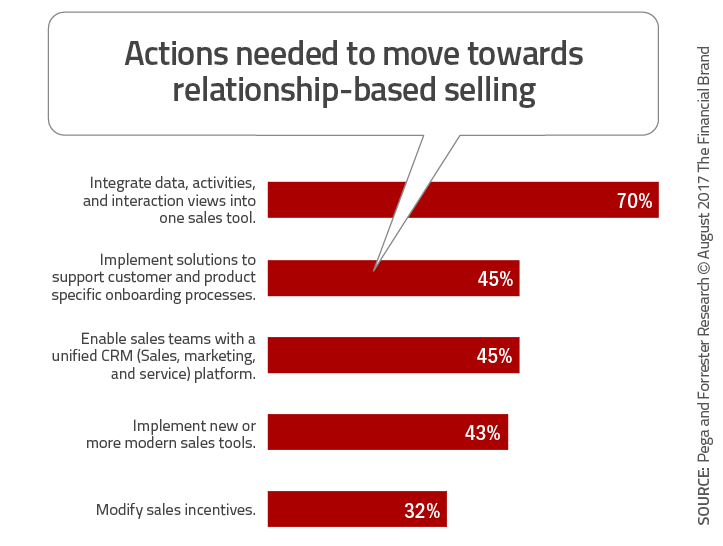 Actions needed to move towards relationship-based selling

Integrate data, activities, and interaction views into one sales tool.
70%

Implement solutions to support customer and product specific onboarding processes.
45%

Enable sales teams with a unified CRM (Sales, marketing, and service) platform.
45%

Implement new or more modern sales tools.
43%

Modify sales incentives.
32%

SOURCE: Pega and Forrester Research © August 2017 The Financial Brand